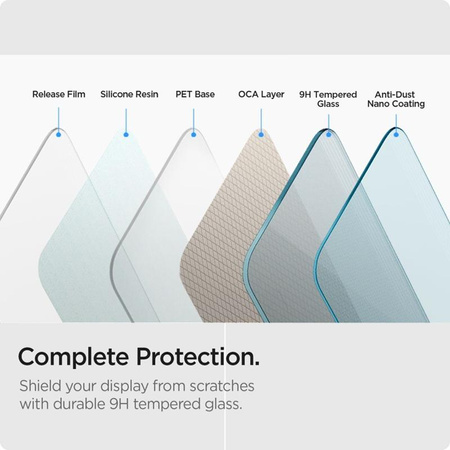 Release Film
Silicone Resin
PET Base
OCA Layer
9H Tempered Glass
Anti-Dust Nano Coating

Complete Protection.

Shield your display from scratches with durable 9H tempered glass.